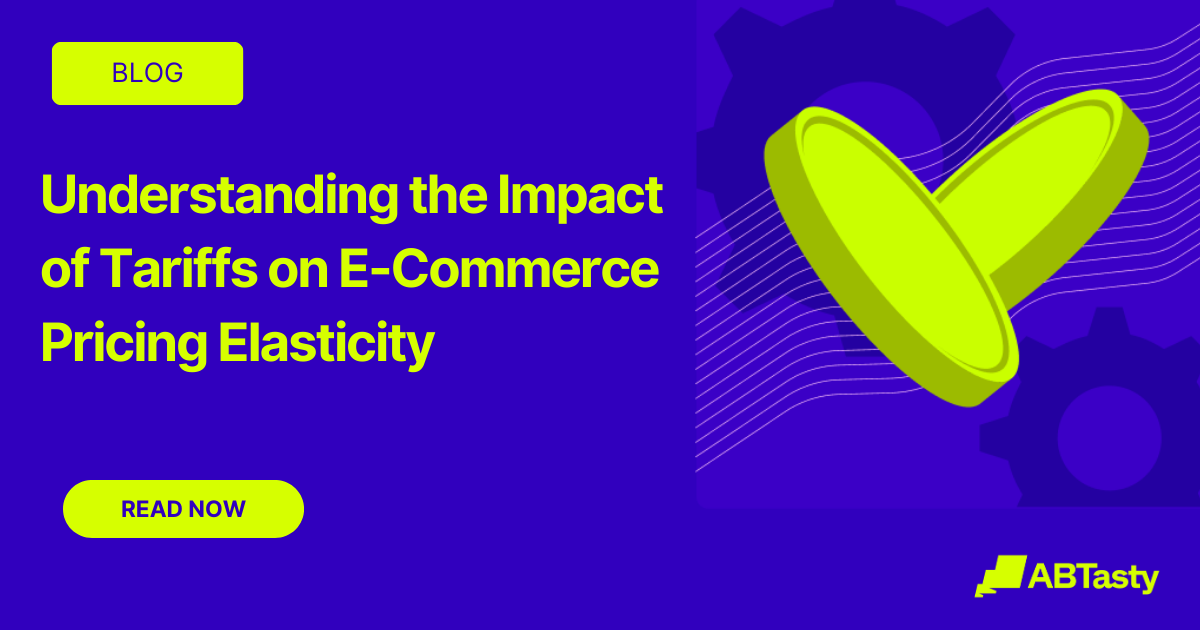 BLOG

Understanding the Impact of Tariffs on E-Commerce Pricing Elasticity

READ NOW

ABTasty